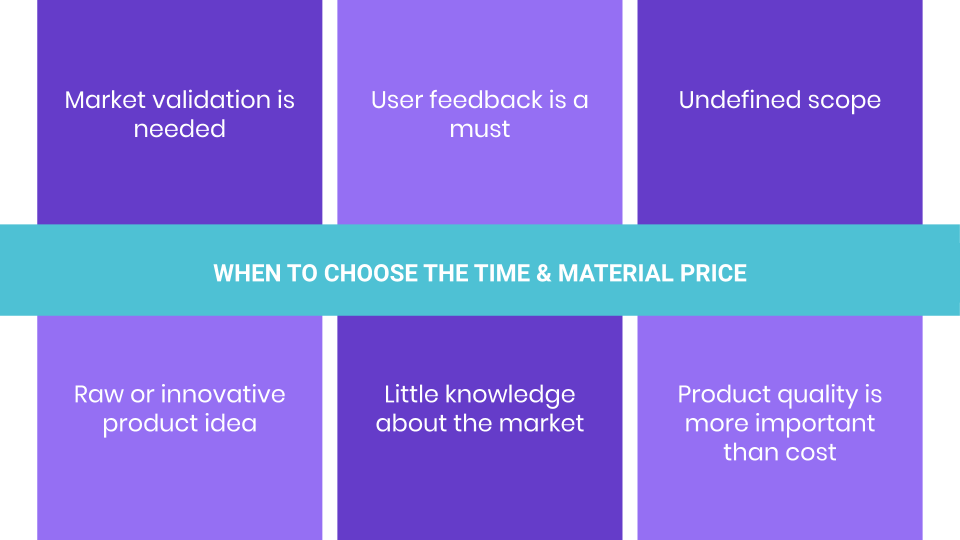 Market validation is needed

User feedback is a must

Undefined scope

WHEN TO CHOOSE THE TIME & MATERIAL PRICE

Raw or innovative product idea

Little knowledge about the market

Product quality is more important than cost